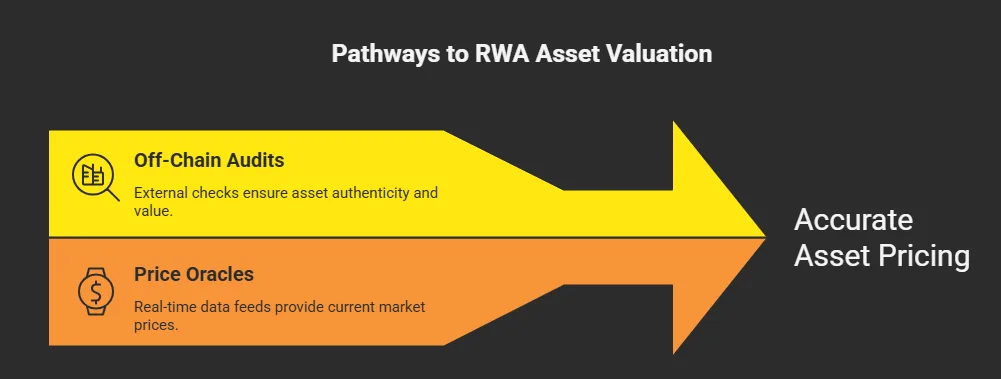 Pathways to RWA Asset Valuation

Off-Chain Audits

External checks ensure asset authenticity and value.

Price Oracles

Real-time data feeds provide current market prices.

Accurate Asset Pricing